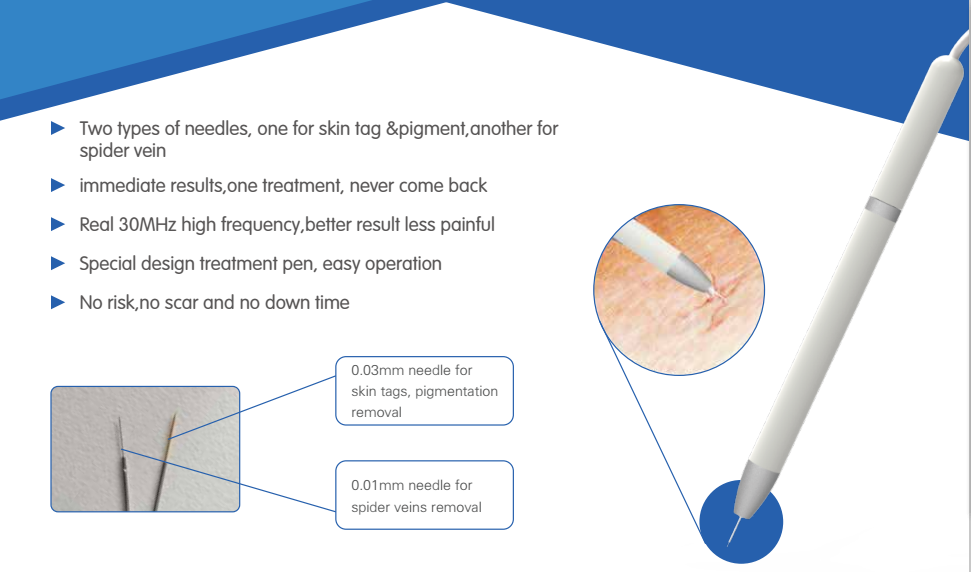 ► Two types of needles, one for skin tag &pigment,another for spider vein

► immediate results,one treatment, never come back

► Real 30MHz high frequency,better result less painful

► Special design treatment pen, easy operation

► No risk,no scar and no down time

0.03mm needle for skin tags, pigmentation removal

0.01mm needle for spider veins removal